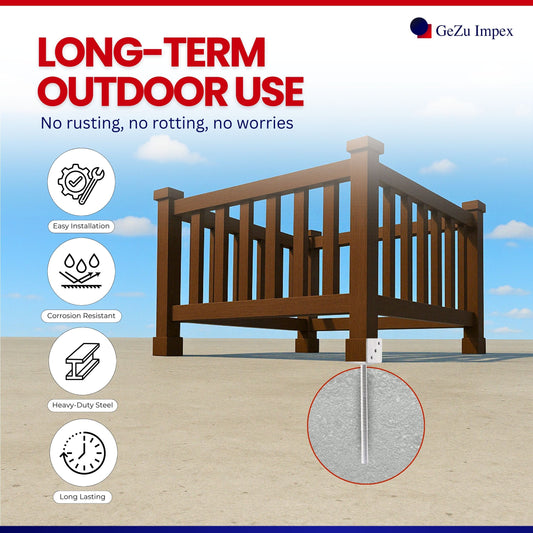 GeZu Impex

LONG-TERM OUTDOOR USE

No rusting, no rotting, no worries

Easy Installation

Corrosion Resistant

Heavy-Duty Steel

Long Lasting